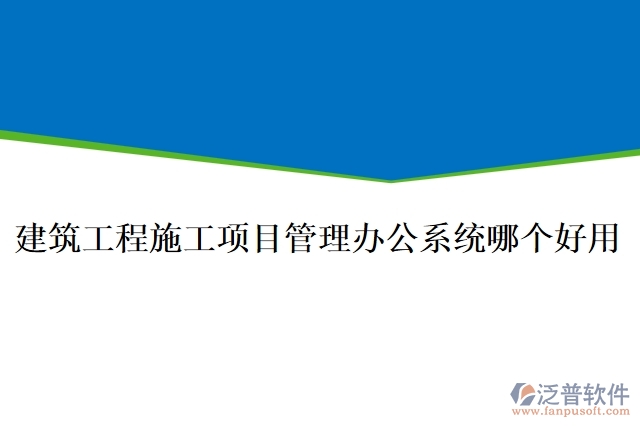 建筑工程施工项目管理办公系统哪个好用

泛普软件
www.fanpusoft.com